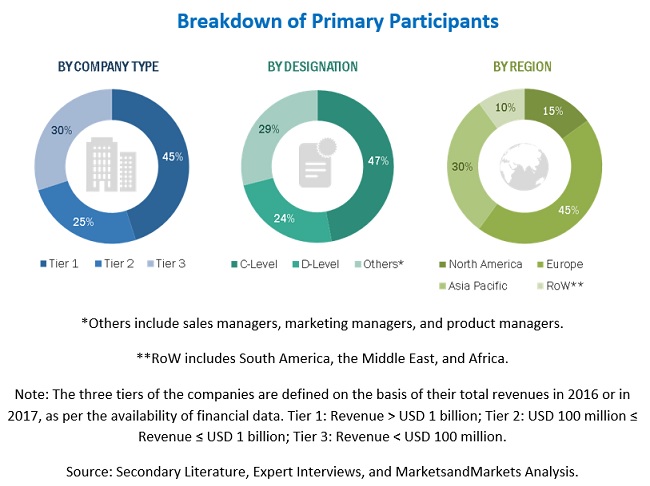 Breakdown of Primary Participants

BY COMPANY TYPE

30%
45%
25%

Tier 1 Tier 2 Tier 3

BY DESIGNATION

29%
47%
24%

C-Level D-Level Others*

BY REGION

10%
15%
30%
45%

North America Europe
Asia Pacific RoW**

*Others include sales managers, marketing managers, and product managers.

**RoW includes South America, the Middle East, and Africa.

Note: The three tiers of the companies are defined on the basis of their total revenues in 2016 or in 2017, as per the availability of financial data. Tier 1: Revenue > USD 1 billion; Tier 2: USD 100 million ≤ Revenue ≤ USD 1 billion; Tier 3: Revenue < USD 100 million.

Source: Secondary Literature, Expert Interviews, and MarketsandMarkets Analysis.